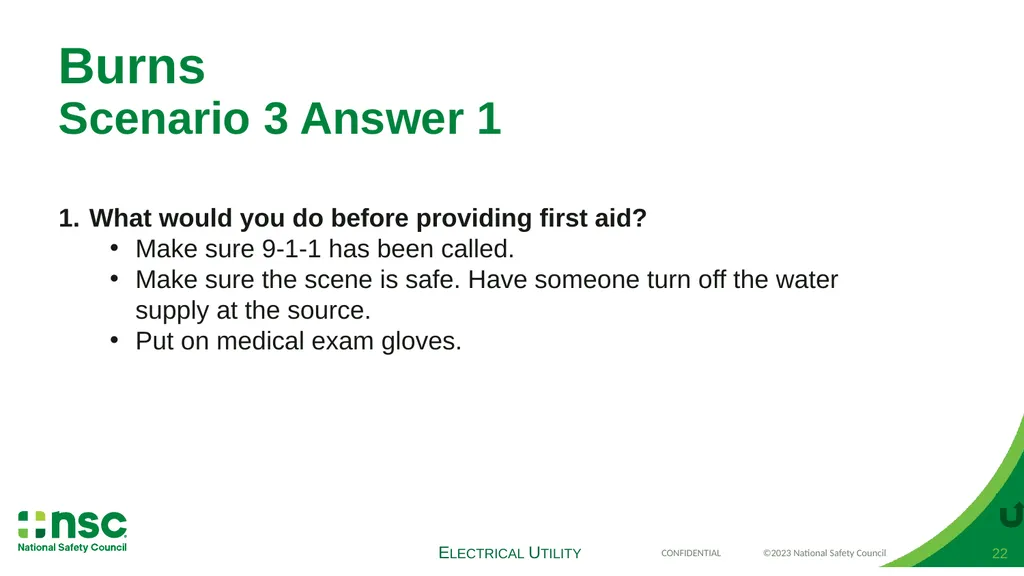 Burns
Scenario 3 Answer 1

1. What would you do before providing first aid?
• Make sure 9-1-1 has been called.
• Make sure the scene is safe. Have someone turn off the water supply at the source.
• Put on medical exam gloves.

nsc
National Safety Council

ELECTRICAL UTILITY

CONFIDENTIAL

©2023 National Safety Council

22